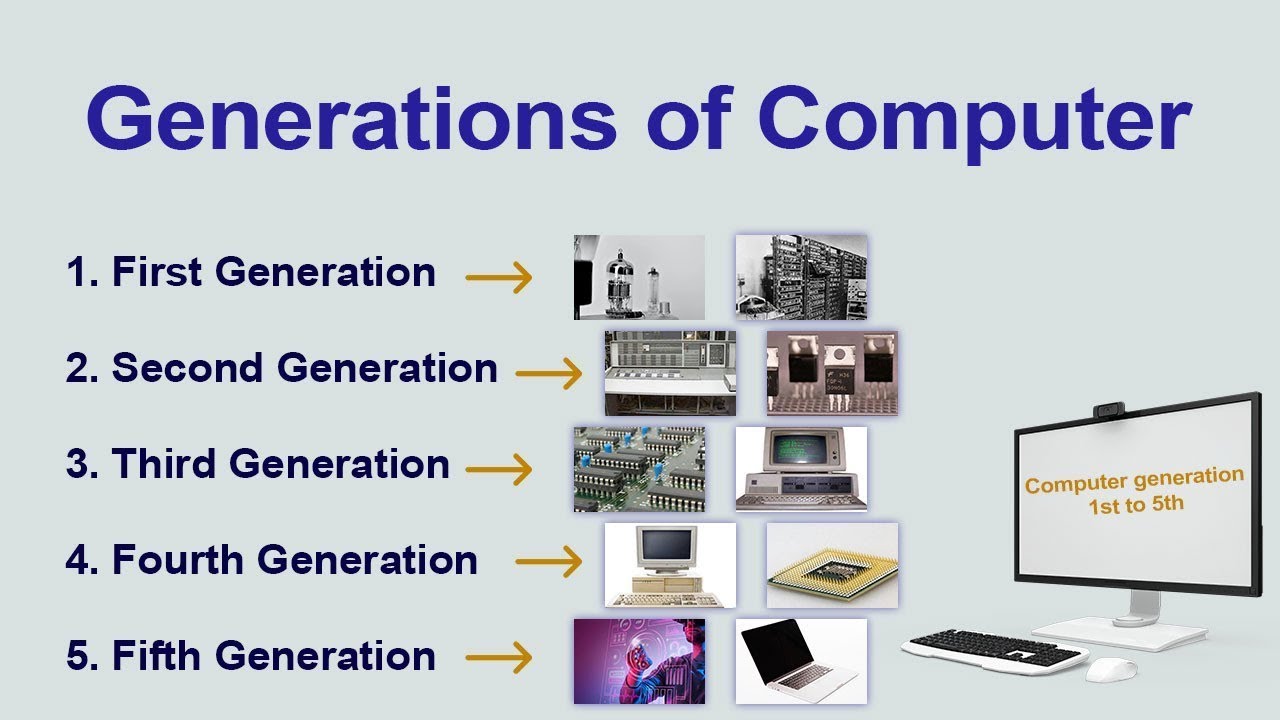 Generations of Computer

1. First Generation →

2. Second Generation →

3. Third Generation →

4. Fourth Generation →

5. Fifth Generation →

Computer generation 1st to 5th